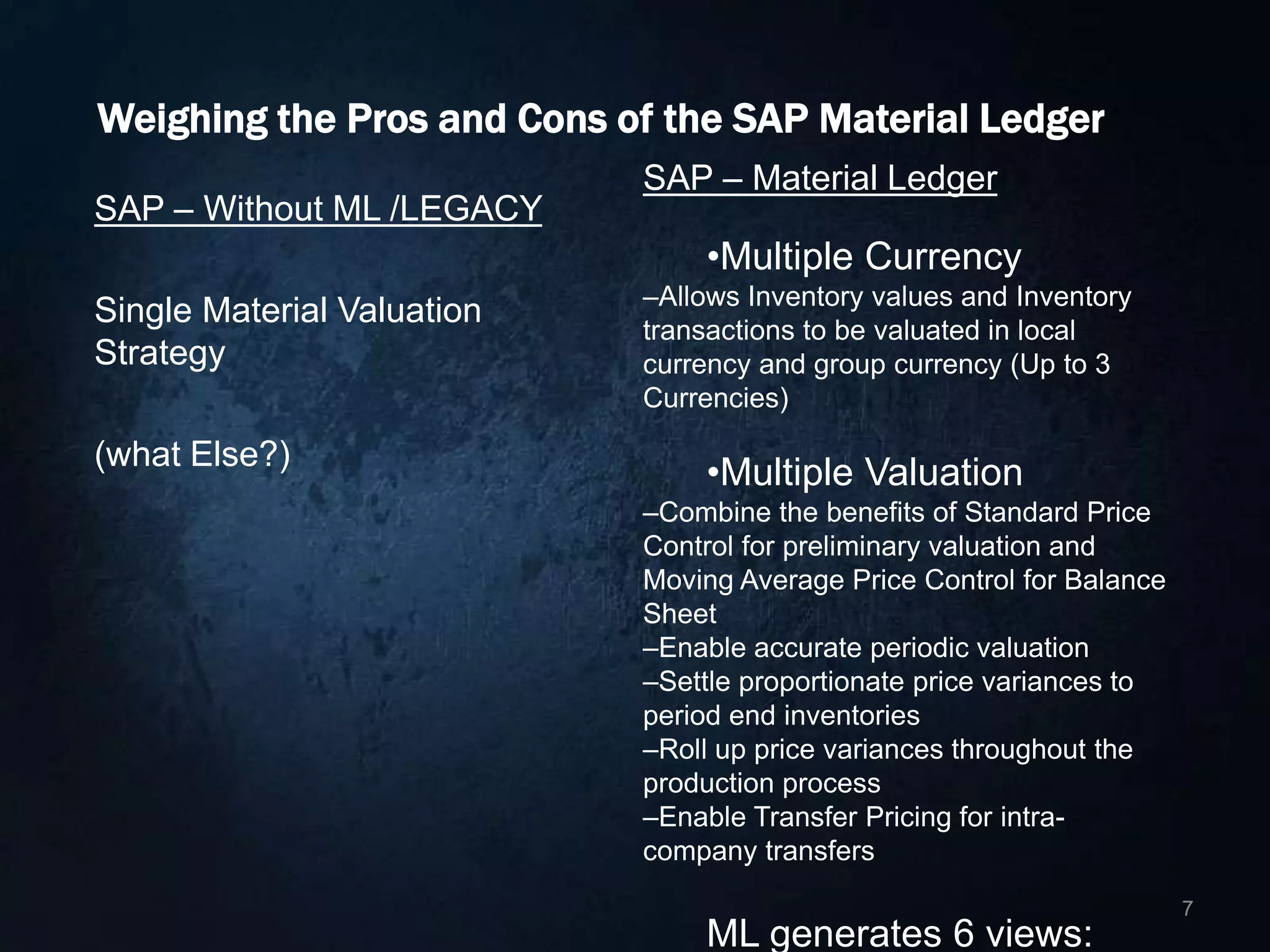 Weighing the Pros and Cons of the SAP Material Ledger

SAP – Without ML /LEGACY

Single Material Valuation Strategy

(what Else?)

SAP – Material Ledger

•Multiple Currency
–Allows Inventory values and Inventory transactions to be valuated in local currency and group currency (Up to 3 Currencies)

•Multiple Valuation
–Combine the benefits of Standard Price Control for preliminary valuation and Moving Average Price Control for Balance Sheet
–Enable accurate periodic valuation
–Settle proportionate price variances to period end inventories
–Roll up price variances throughout the production process
–Enable Transfer Pricing for intra-company transfers

ML generates 6 views:

7